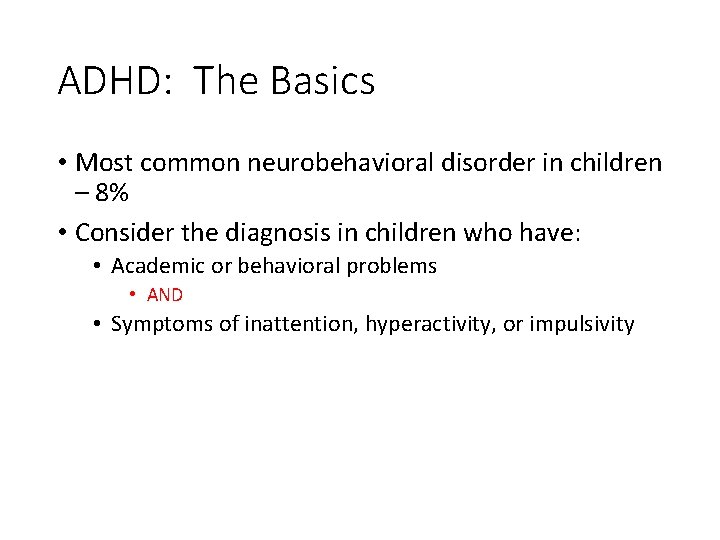 ADHD: The Basics

• Most common neurobehavioral disorder in children – 8%

• Consider the diagnosis in children who have:
  • Academic or behavioral problems
    • AND
  • Symptoms of inattention, hyperactivity, or impulsivity